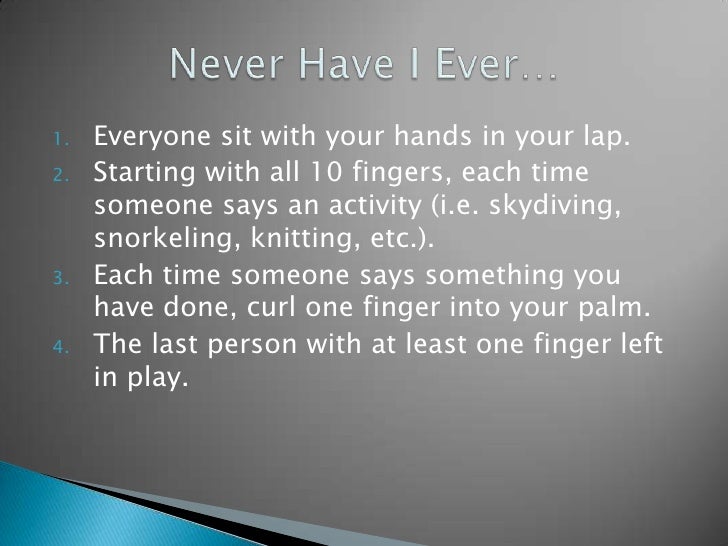 Never Have I Ever…

1. Everyone sit with your hands in your lap.
2. Starting with all 10 fingers, each time someone says an activity (i.e. skydiving, snorkeling, knitting, etc.).
3. Each time someone says something you have done, curl one finger into your palm.
4. The last person with at least one finger left in play.